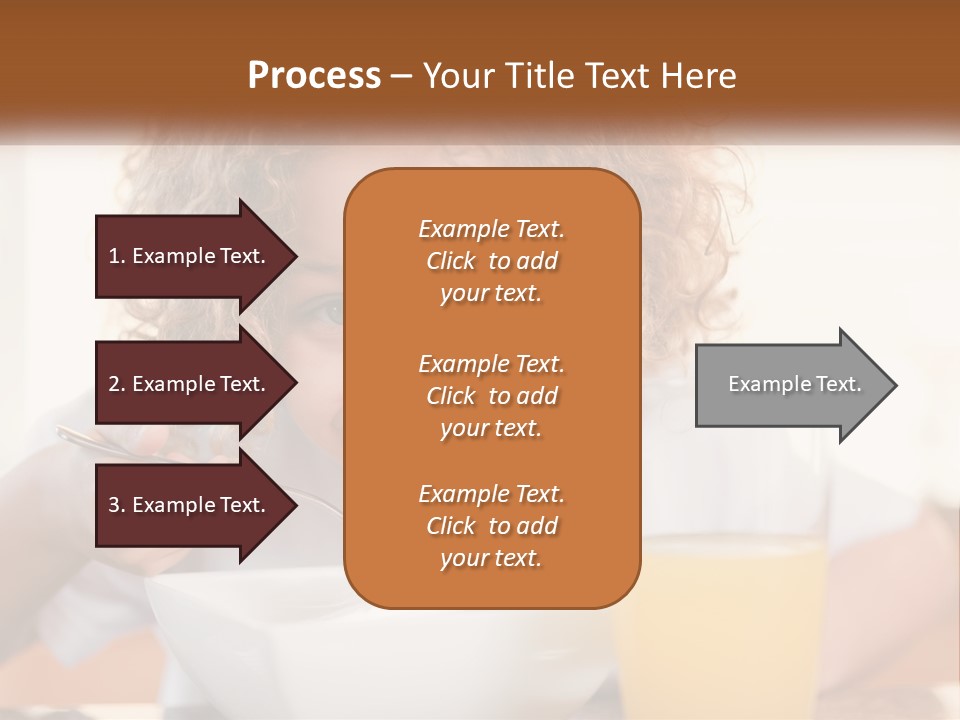 Process – Your Title Text Here

1. Example Text.

2. Example Text.

3. Example Text.

Example Text. Click to add your text.

Example Text. Click to add your text.

Example Text. Click to add your text.

Example Text.